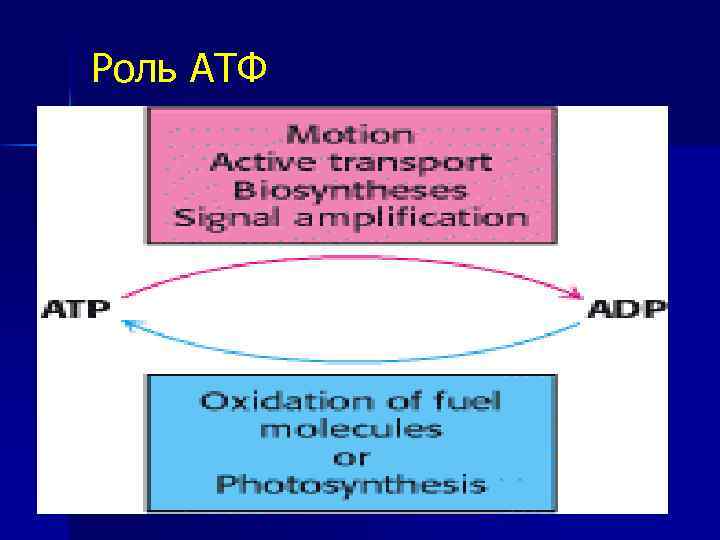 Роль АТФ

Motion
Active transport
Biosyntheses
Signal amplification

ATP

ADP

Oxidation of fuel molecules
or
Photosynthesis